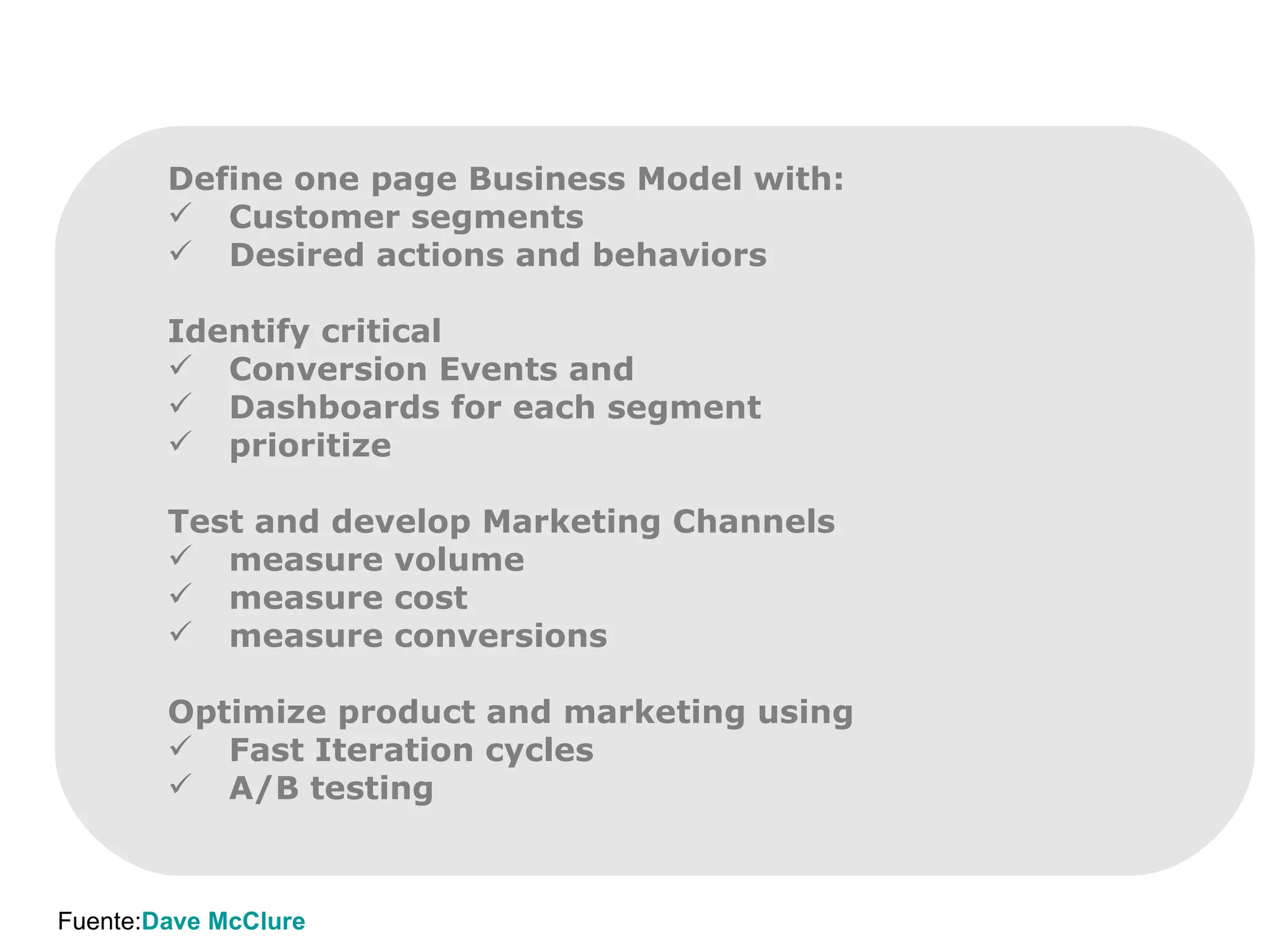 Define one page Business Model with:
✓ Customer segments
✓ Desired actions and behaviors

Identify critical
✓ Conversion Events and
✓ Dashboards for each segment
✓ prioritize

Test and develop Marketing Channels
✓ measure volume
✓ measure cost
✓ measure conversions

Optimize product and marketing using
✓ Fast Iteration cycles
✓ A/B testing

Fuente:Dave McClure